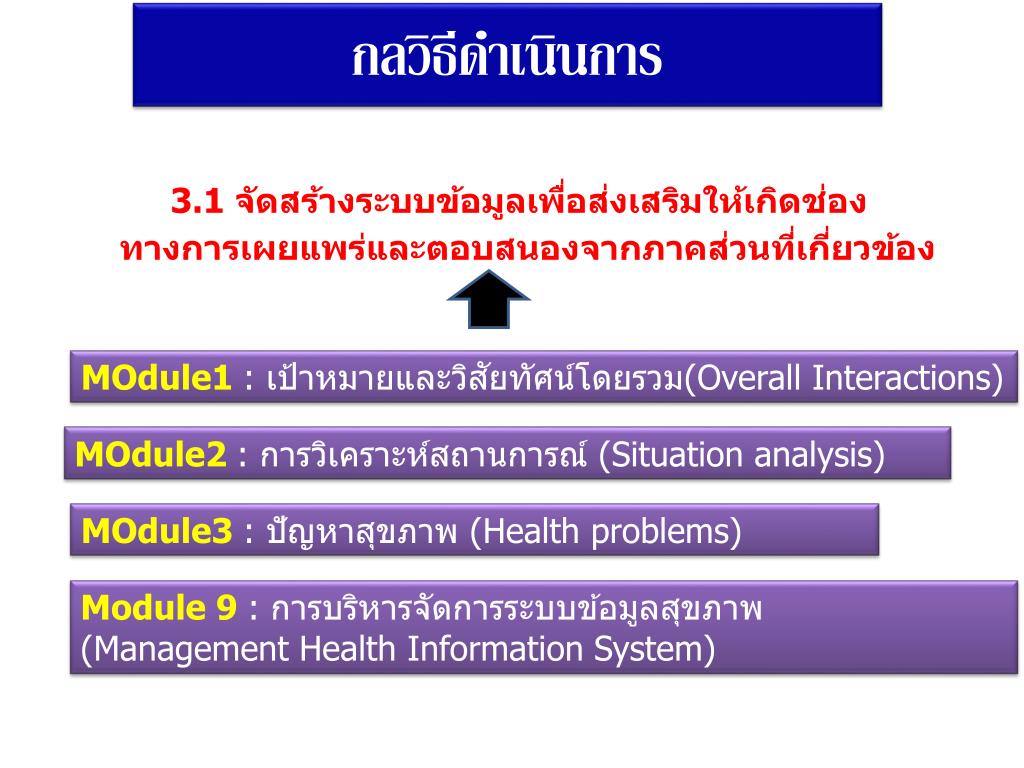 กลวิธีดำเนินการ

3.1 จัดสร้างระบบข้อมูลเพื่อส่งเสริมให้เกิดช่องทางการเผยแพร่และตอบสนองจากภาคส่วนที่เกี่ยวข้อง

MOdule1 : เป้าหมายและวิสัยทัศน์โดยรวม(Overall Interactions)

MOdule2 : การวิเคราะห์สถานการณ์ (Situation analysis)

MOdule3 : ปัญหาสุขภาพ (Health problems)

Module 9 : การบริหารจัดการระบบข้อมูลสุขภาพ (Management Health Information System)